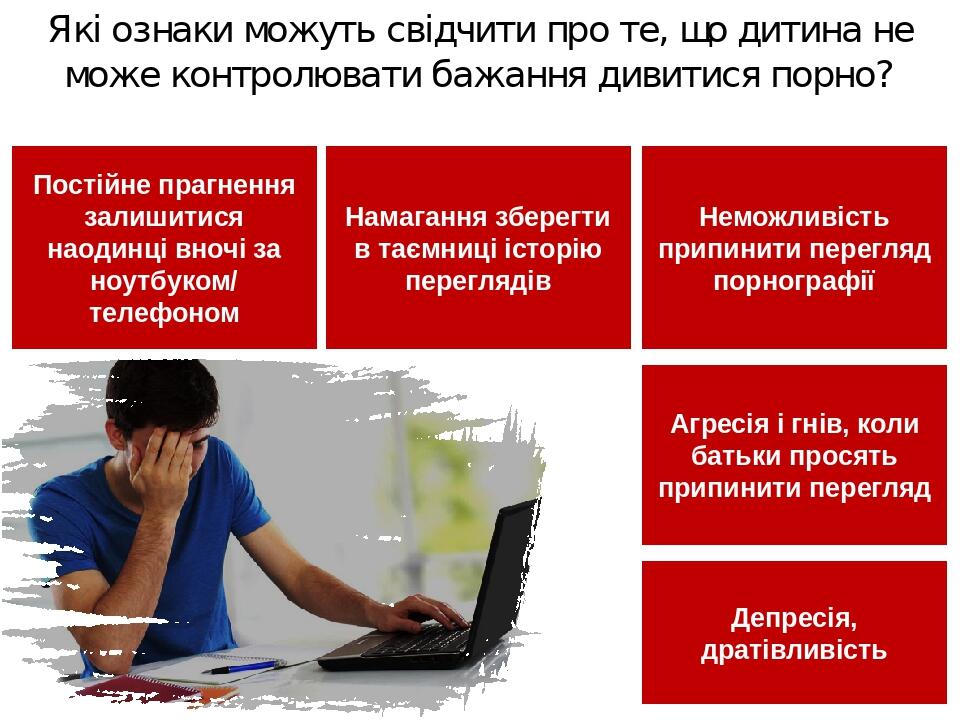 Які ознаки можуть свідчити про те, що дитина не може контролювати бажання дивитися порно?

Постійне прагнення залишитися наодинці вночі за ноутбуком/ телефоном

Намагання зберегти в таємниці історію переглядів

Неможливість припинити перегляд порнографії

Агресія і гнів, коли батьки просять припинити перегляд

Депресія, дратівливість